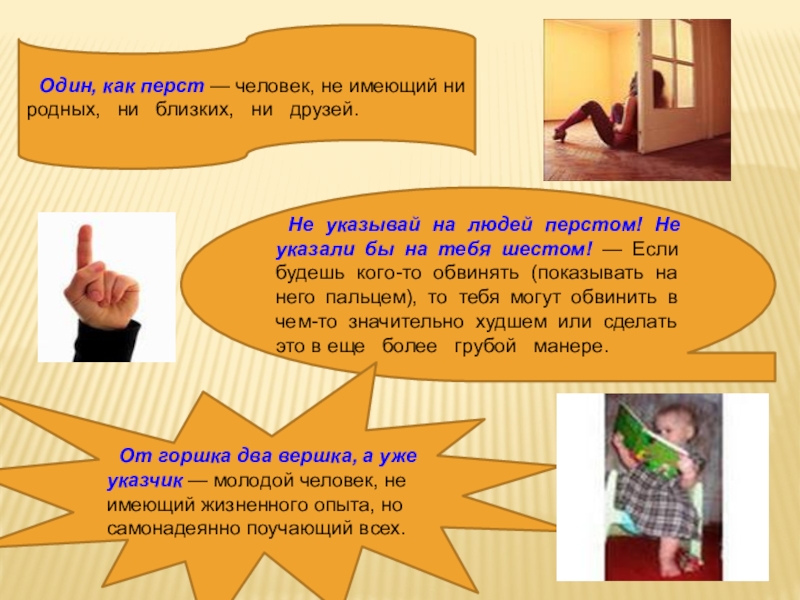 Один, как перст — человек, не имеющий ни родных, ни близких, ни друзей.

Не указывай на людей перстом! Не указали бы на тебя шестом! — Если будешь кого-то обвинять (показывать на него пальцем), то тебя могут обвинить в чем-то значительно худшем или сделать это в еще более грубой манере.

От горшка два вершка, а уже указчик — молодой человек, не имеющий жизненного опыта, но самонадеянно поучающий всех.